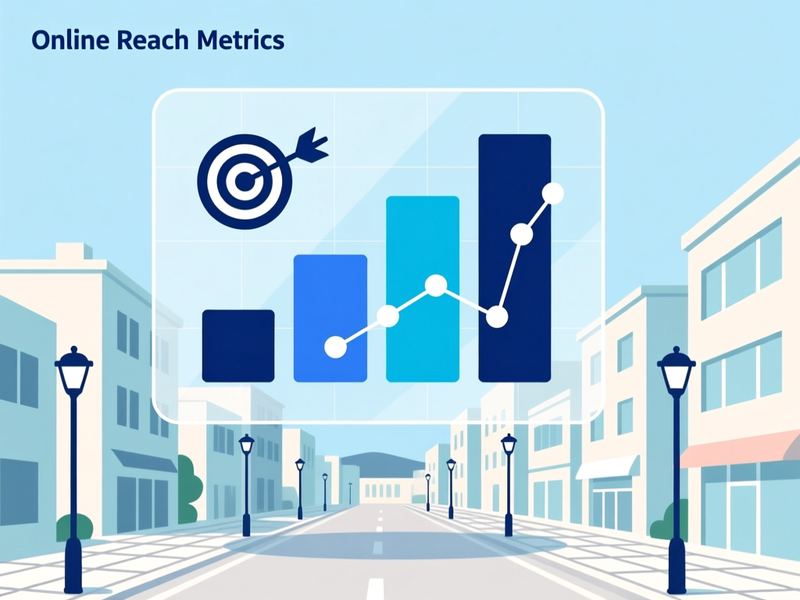 Online Reach Metrics